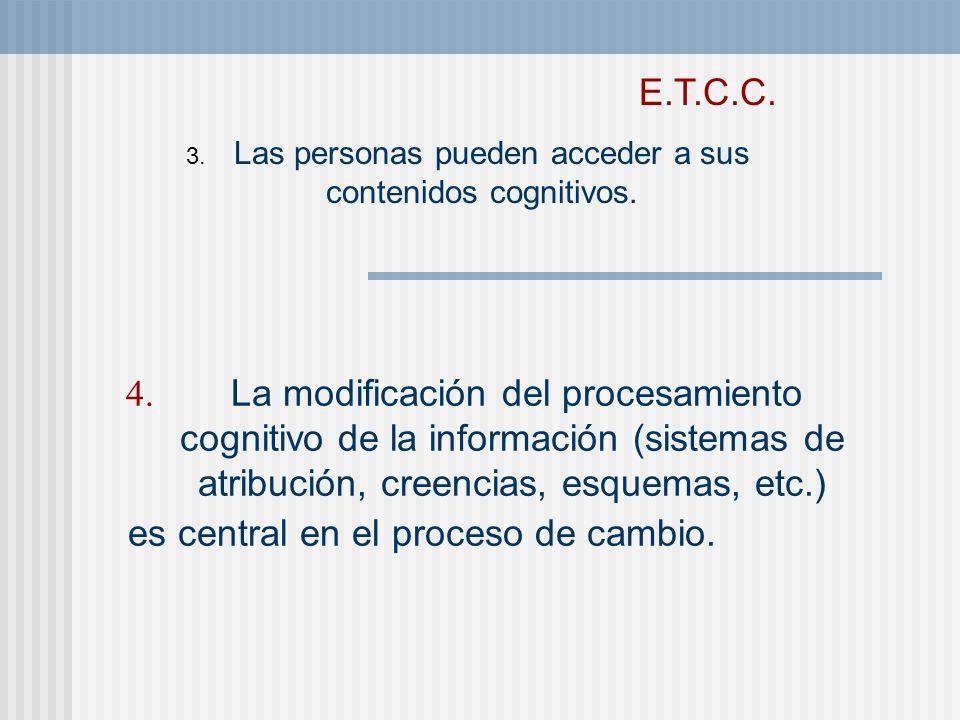 E.T.C.C.

3. Las personas pueden acceder a sus contenidos cognitivos.

4. La modificación del procesamiento cognitivo de la información (sistemas de atribución, creencias, esquemas, etc.) es central en el proceso de cambio.